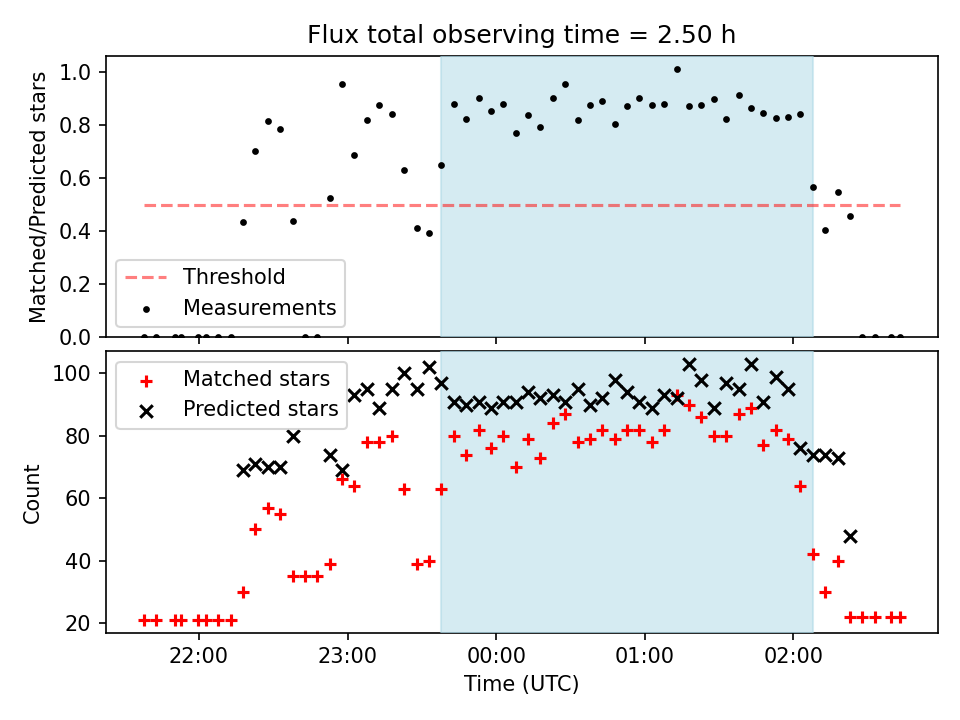 Flux total observing time = 2.50 h

Matched/Predicted stars

1.0
0.8
0.6
0.4
0.2
0.0

Threshold
Measurements

Count

100
80
60
40
20

Matched stars
Predicted stars

22:00
23:00
00:00
01:00
02:00

Time (UTC)